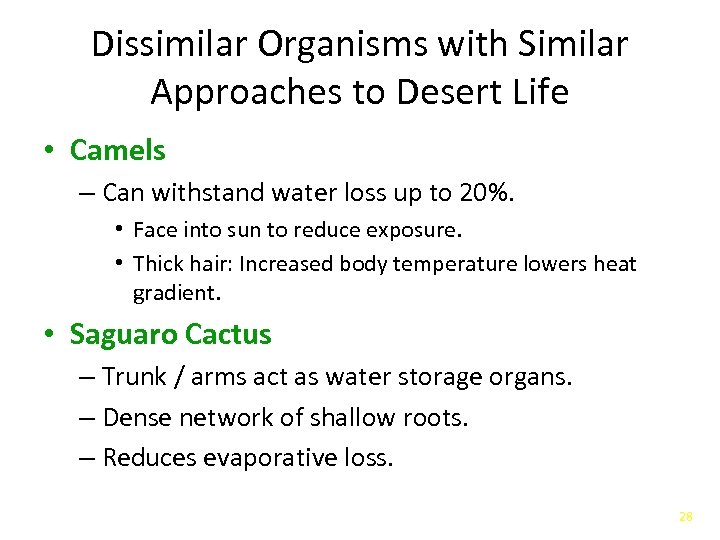 Dissimilar Organisms with Similar Approaches to Desert Life

• Camels
– Can withstand water loss up to 20%.
• Face into sun to reduce exposure.
• Thick hair: Increased body temperature lowers heat gradient.

• Saguaro Cactus
– Trunk / arms act as water storage organs.
– Dense network of shallow roots.
– Reduces evaporative loss.

28